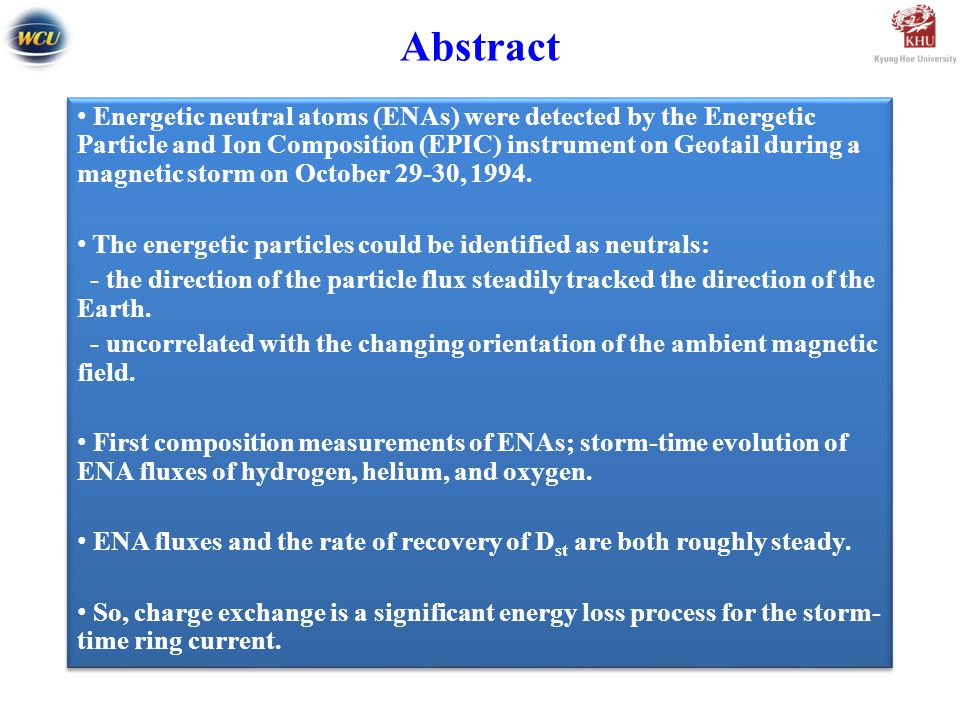 WCU

Abstract

KHU
Kyung Hee University

• Energetic neutral atoms (ENAs) were detected by the Energetic Particle and Ion Composition (EPIC) instrument on Geotail during a magnetic storm on October 29-30, 1994.

• The energetic particles could be identified as neutrals:
- the direction of the particle flux steadily tracked the direction of the Earth.
- uncorrelated with the changing orientation of the ambient magnetic field.

• First composition measurements of ENAs; storm-time evolution of ENA fluxes of hydrogen, helium, and oxygen.

• ENA fluxes and the rate of recovery of $D_{st}$ are both roughly steady.

• So, charge exchange is a significant energy loss process for the storm-time ring current.